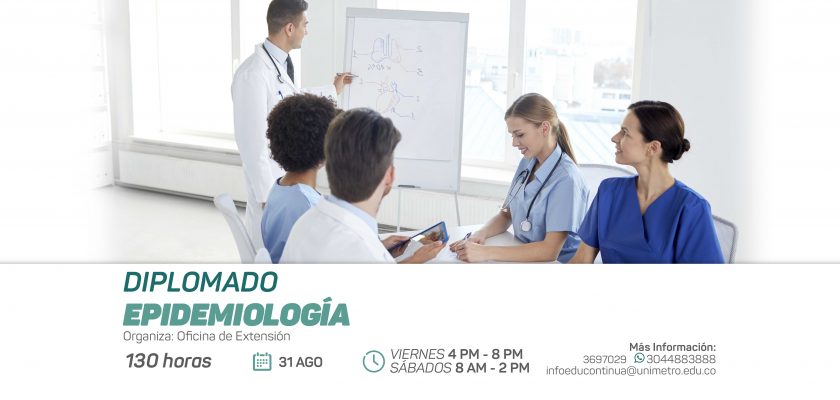 DIPLOMADO
EPIDEMIOLOGÍA
Organiza: Oficina de Extensión

130 horas

31 AGO

VIERNES 4 PM - 8 PM
SÁBADOS 8 AM - 2 PM

Más Información:
3697029 3044883888
infoeducontinua@unimetro.edu.co